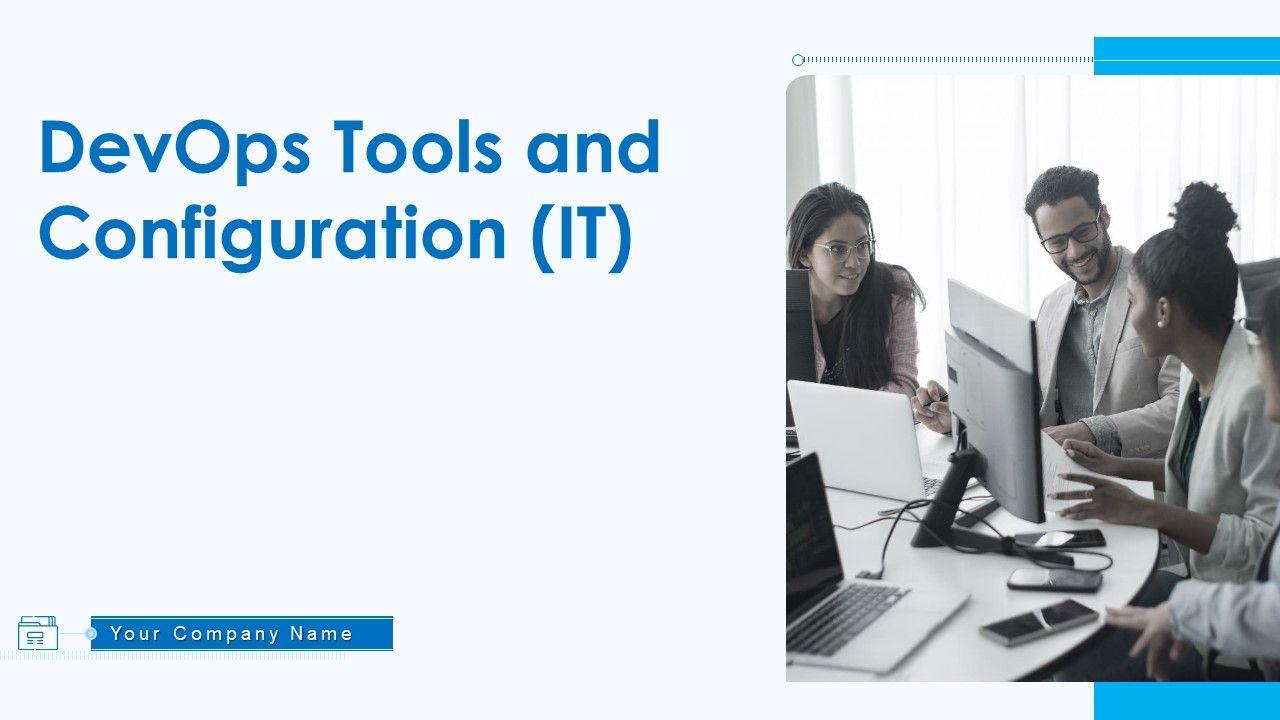 DevOps Tools and Configuration (IT)

Your Company Name